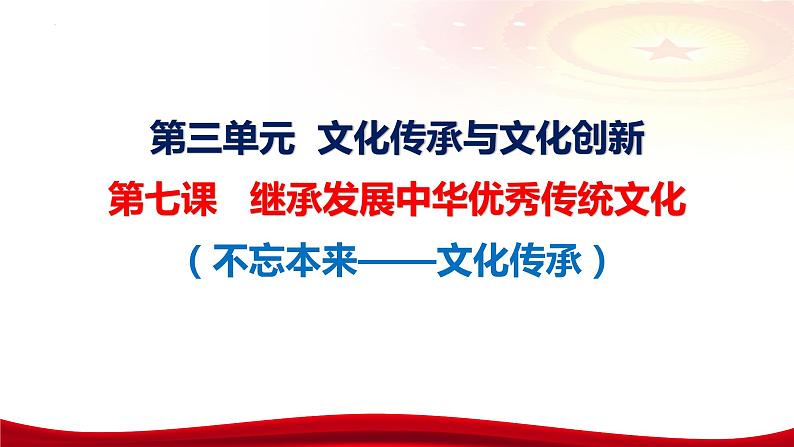 第三单元 文化传承与文化创新

第七课 继承发展中华优秀传统文化

（不忘本来——文化传承）